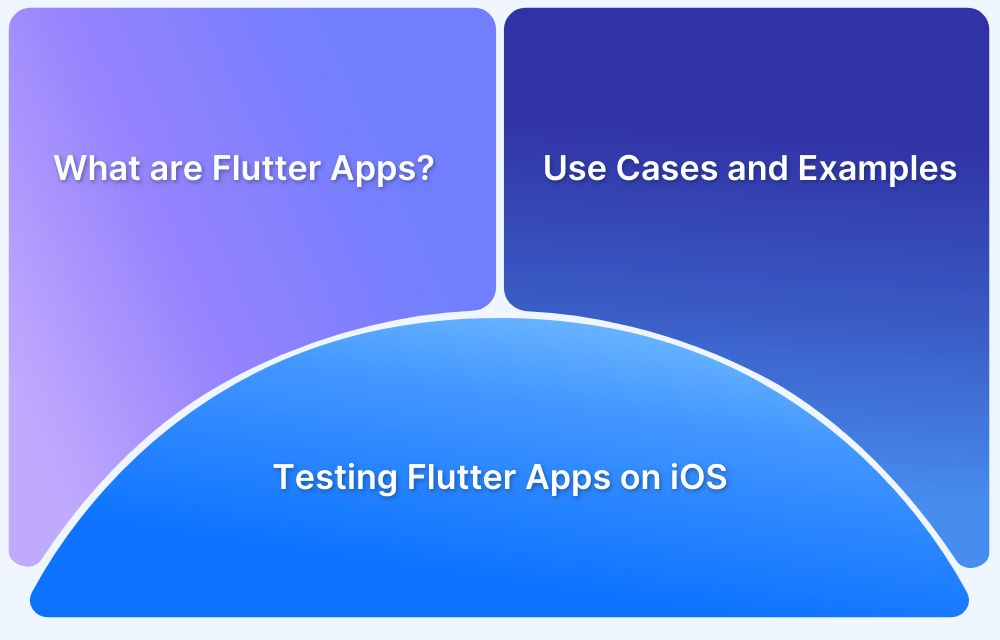 What are Flutter Apps?

Use Cases and Examples

Testing Flutter Apps on iOS